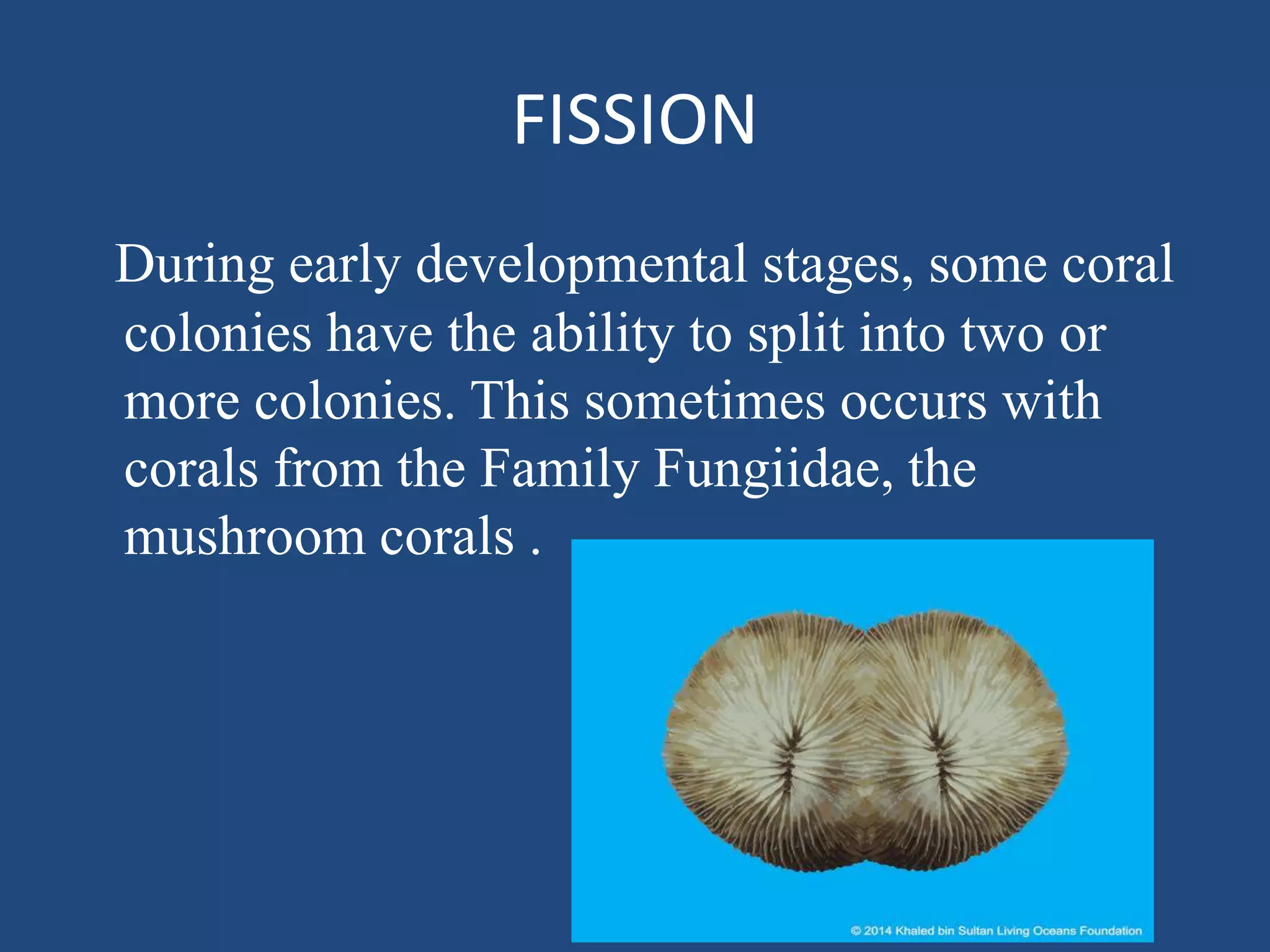 FISSION

During early developmental stages, some coral colonies have the ability to split into two or more colonies. This sometimes occurs with corals from the Family Fungiidae, the mushroom corals .

© 2014 Khaled bin Sultan Living Oceans Foundation